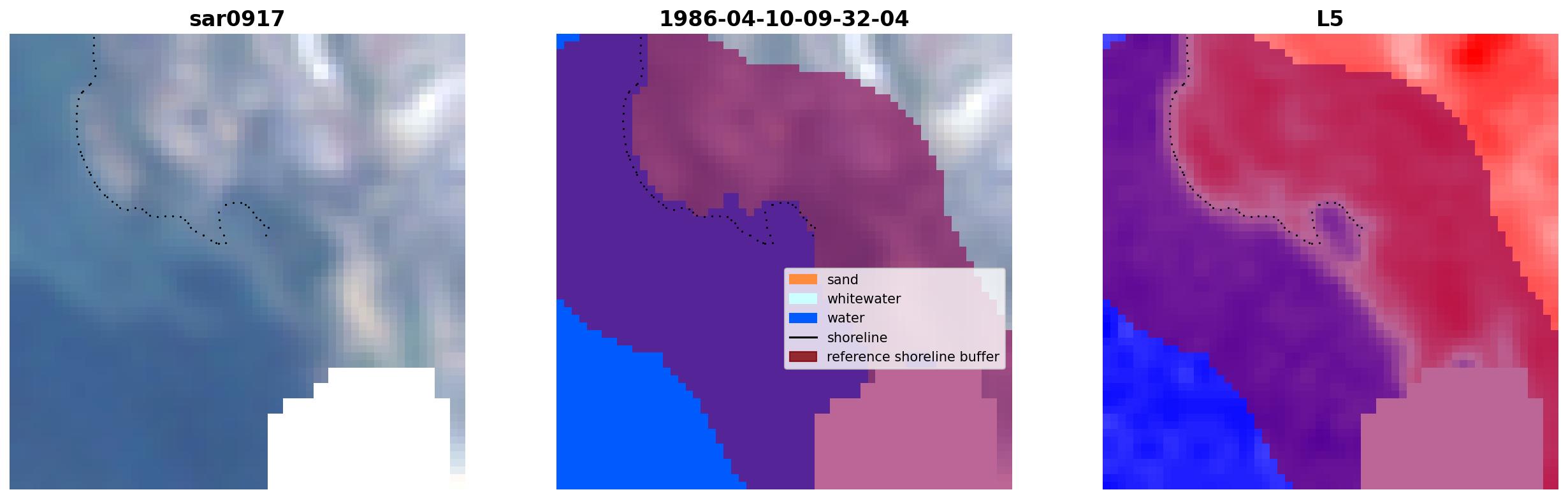 sar0917

1986-04-10-09-32-04

sand
whitewater
water
shoreline
reference shoreline buffer

L5